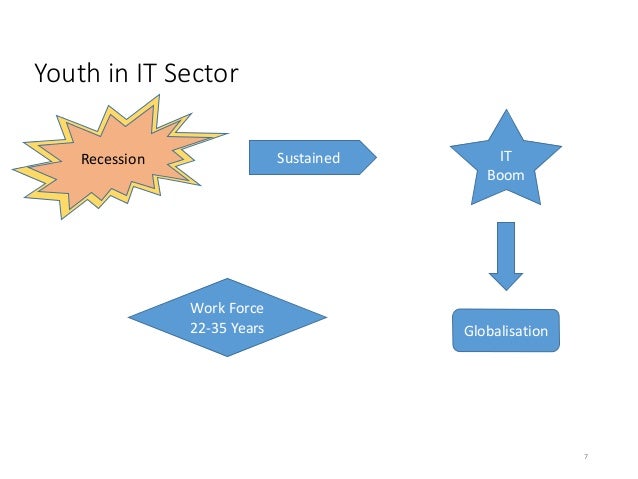 Youth in IT Sector

Recession

Sustained

IT
Boom

Work Force
22-35 Years

Globalisation

7